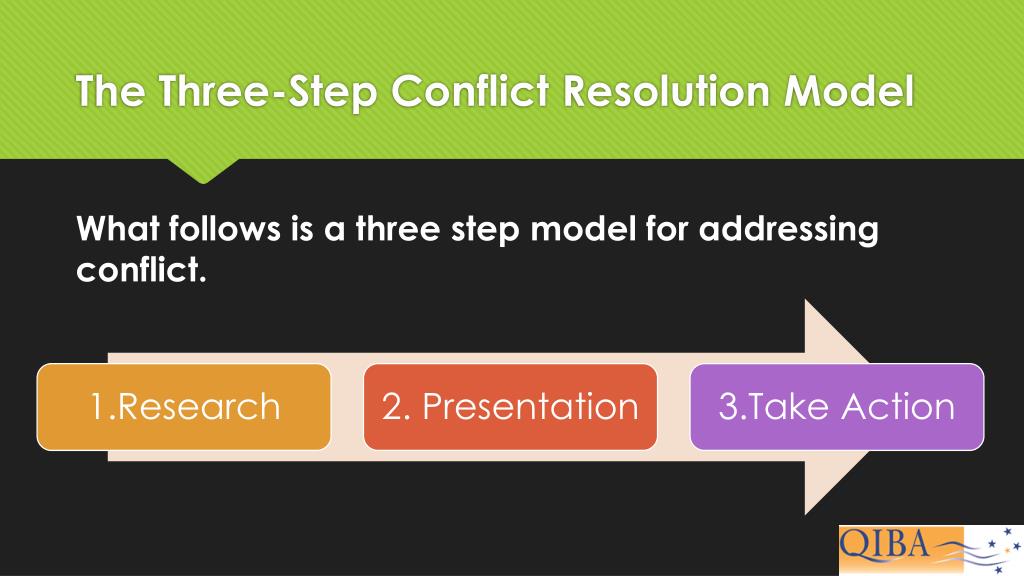 The Three-Step Conflict Resolution Model

What follows is a three step model for addressing conflict.

1.Research

2. Presentation

3.Take Action

QIBA